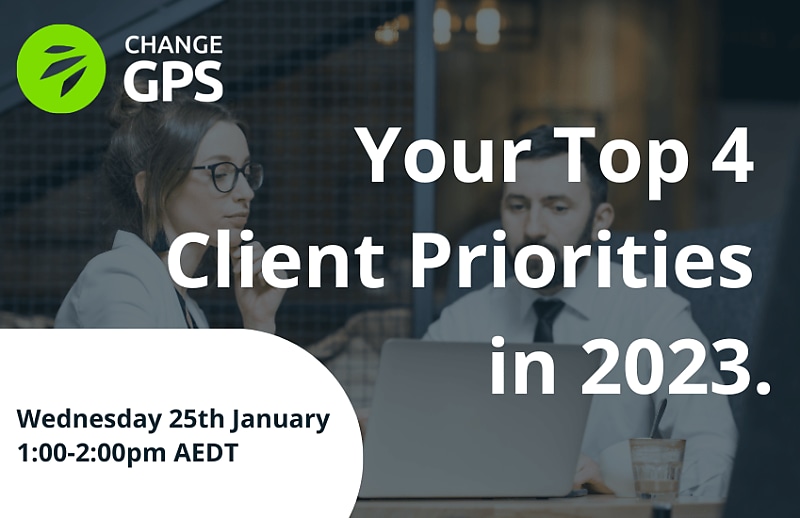 CHANGE GPS

Your Top 4 Client Priorities in 2023.

Wednesday 25th January
1:00-2:00pm AEDT